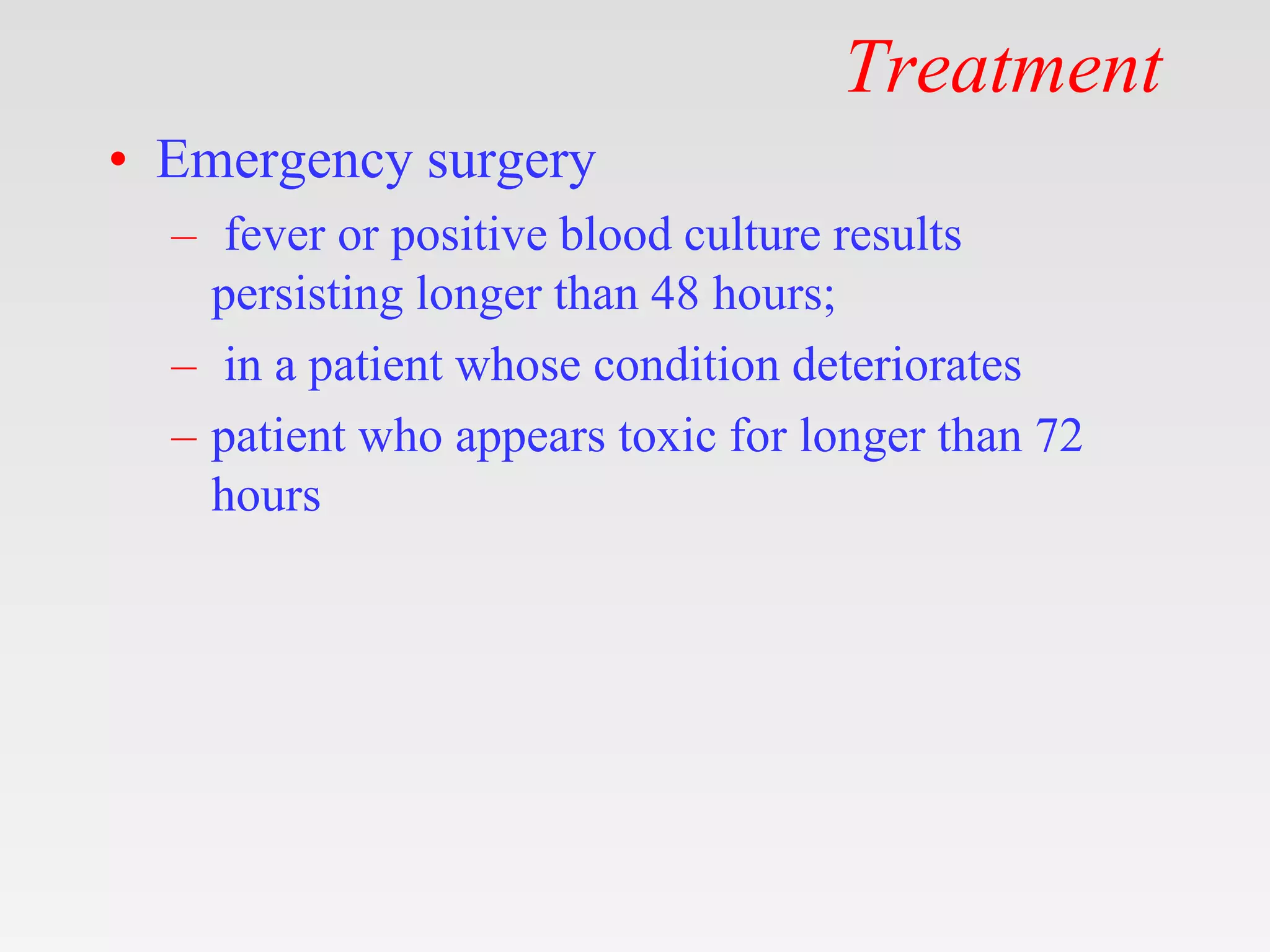 Treatment

• Emergency surgery
– fever or positive blood culture results persisting longer than 48 hours;
– in a patient whose condition deteriorates
– patient who appears toxic for longer than 72 hours